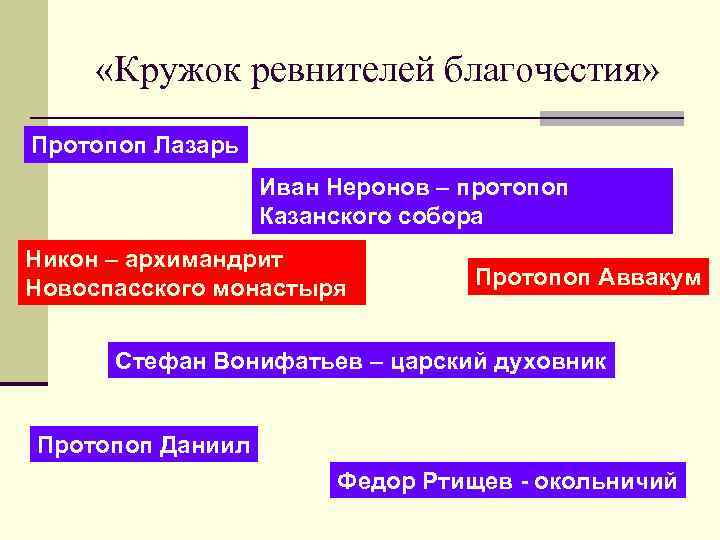 «Кружок ревнителей благочестия»

Протопоп Лазарь

Иван Неронов – протопоп Казанского собора

Никон – архимандрит Новоспасского монастыря

Протопоп Аввакум

Стефан Вонифатьев – царский духовник

Протопоп Даниил

Федор Ртищев - окольничий